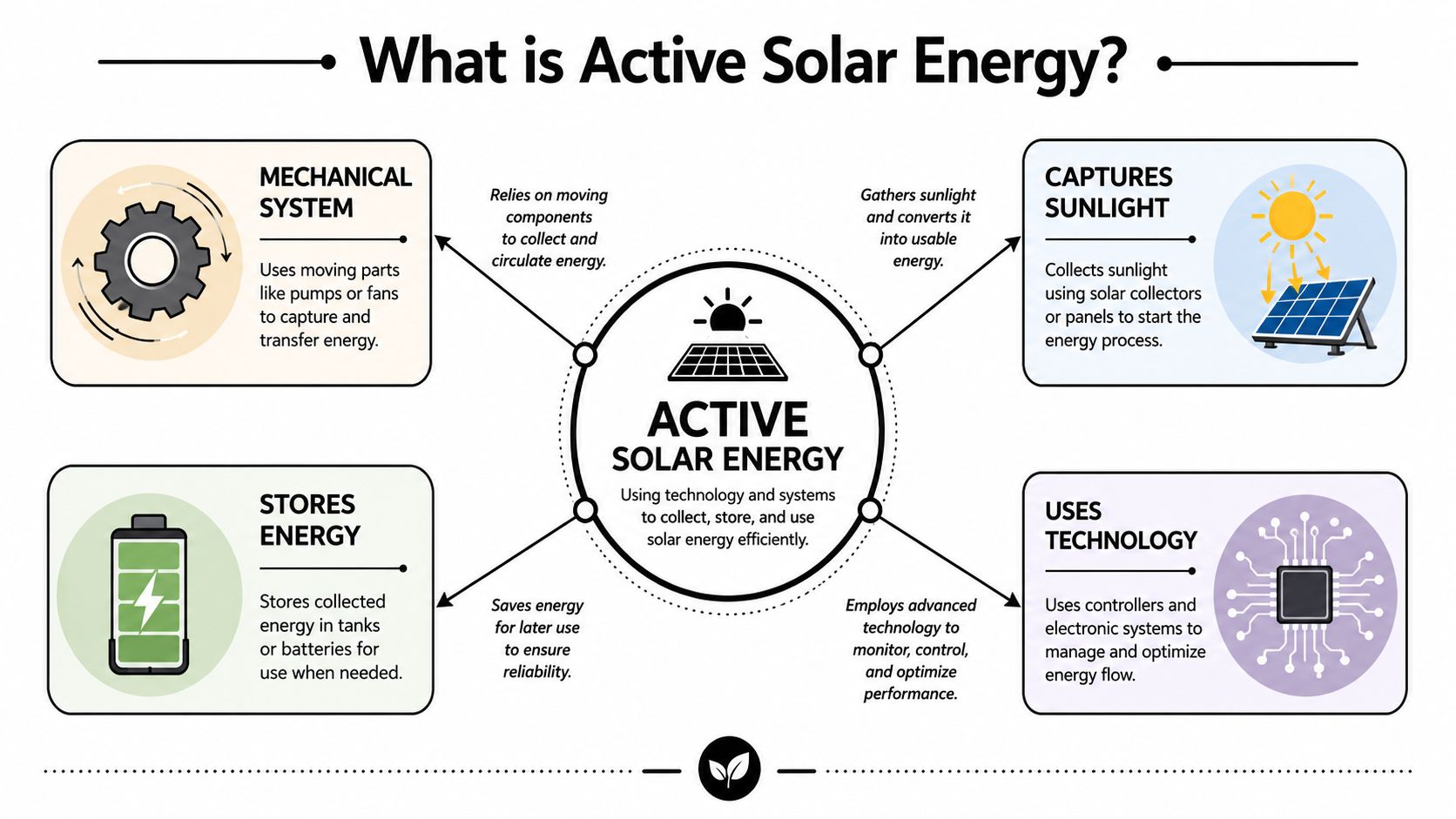 What is Active Solar Energy?

MECHANICAL SYSTEM

Uses moving parts like pumps or fans to capture and transfer energy.

Relies on moving components to collect and circulate energy.

Gathers sunlight and converts it into usable energy.

CAPTURES SUNLIGHT

Collects sunlight using solar collectors or panels to start the energy process.

ACTIVE SOLAR ENERGY

Using technology and systems to collect, store, and use solar energy efficiently.

STORES ENERGY

Stores collected energy in tanks or batteries for use when needed.

Saves energy for later use to ensure reliability.

Employs advanced technology to monitor, control, and optimize performance.

USES TECHNOLOGY

Uses controllers and electronic systems to manage and optimize energy flow.